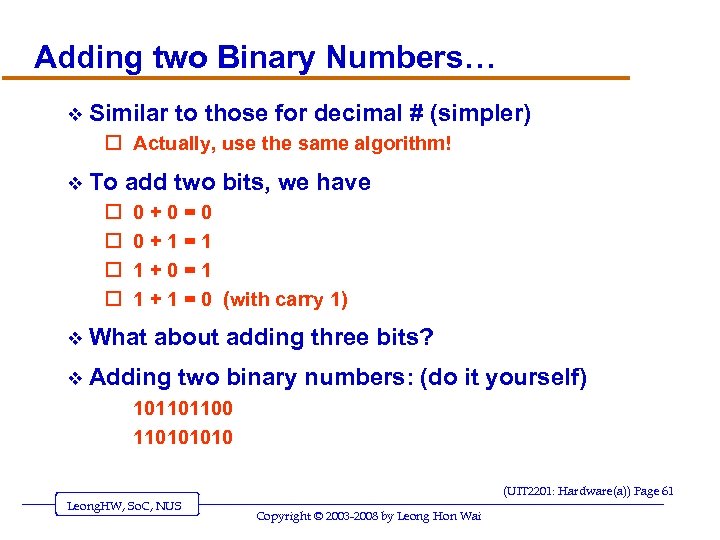 Adding two Binary Numbers…

❖ Similar to those for decimal # (simpler)
 ☐ Actually, use the same algorithm!

❖ To add two bits, we have
 ☐ 0 + 0 = 0
 ☐ 0 + 1 = 1
 ☐ 1 + 0 = 1
 ☐ 1 + 1 = 0 (with carry 1)

❖ What about adding three bits?

❖ Adding two binary numbers: (do it yourself)
101101100
110101010

(UIT2201: Hardware(a)) Page 61

LeongHW, SoC, NUS

Copyright © 2003-2008 by Leong Hon Wai